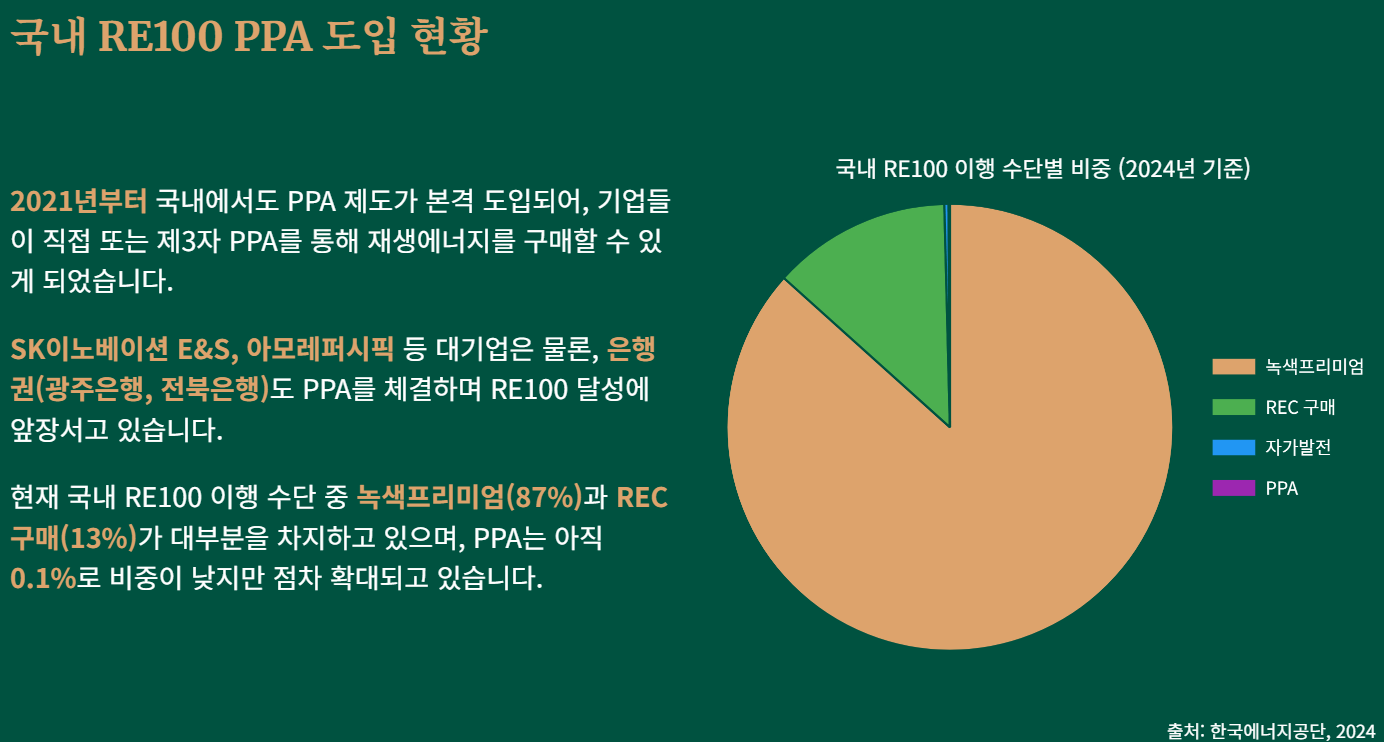 국내 RE100 PPA 도입 현황

2021년부터 국내에서도 PPA 제도가 본격 도입되어, 기업들이 직접 또는 제3자 PPA를 통해 재생에너지를 구매할 수 있게 되었습니다.

SK이노베이션 E&S, 아모레퍼시픽 등 대기업은 물론, 은행권(광주은행, 전북은행)도 PPA를 체결하며 RE100 달성에 앞장서고 있습니다.

현재 국내 RE100 이행 수단 중 녹색프리미엄(87%)과 REC 구매(13%)가 대부분을 차지하고 있으며, PPA는 아직 0.1%로 비중이 낮지만 점차 확대되고 있습니다.

국내 RE100 이행 수단별 비중 (2024년 기준)

녹색프리미엄
REC 구매
자가발전
PPA

출처: 한국에너지공단, 2024